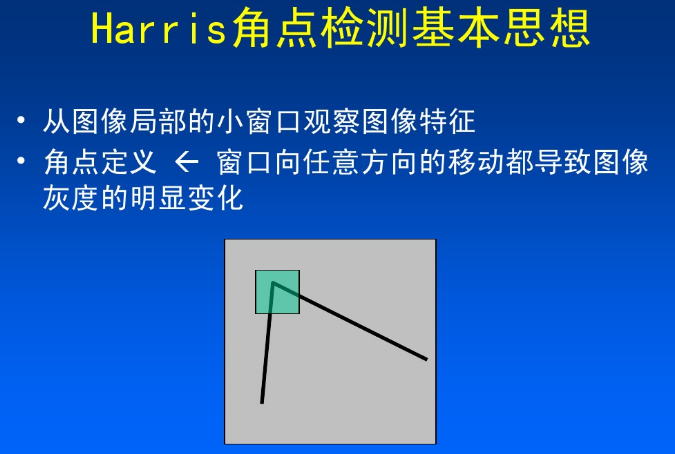 Harris角点检测基本思想

• 从图像局部的小窗口观察图像特征

• 角点定义 ← 窗口向任意方向的移动都导致图像灰度的明显变化